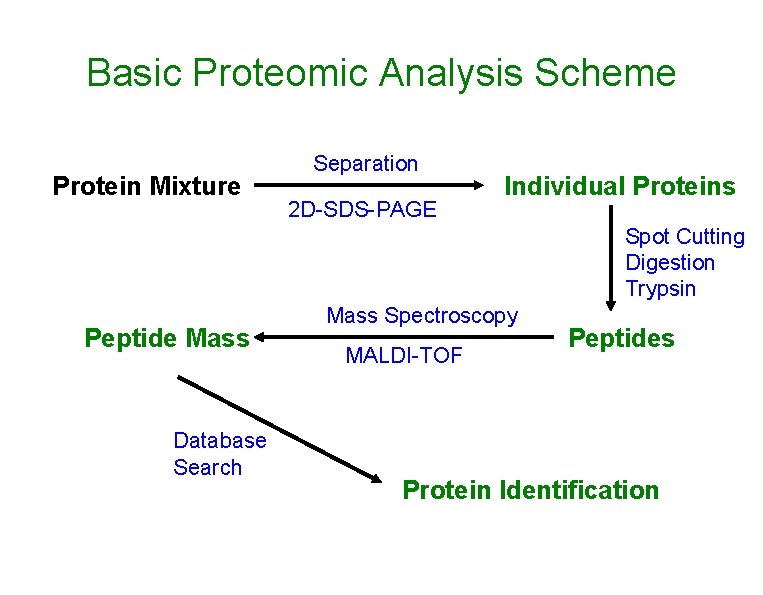 Basic Proteomic Analysis Scheme

Protein Mixture

Separation

2D-SDS-PAGE

Individual Proteins

Spot Cutting
Digestion
Trypsin

Peptides

Mass Spectroscopy

MALDI-TOF

Peptide Mass

Database
Search

Protein Identification